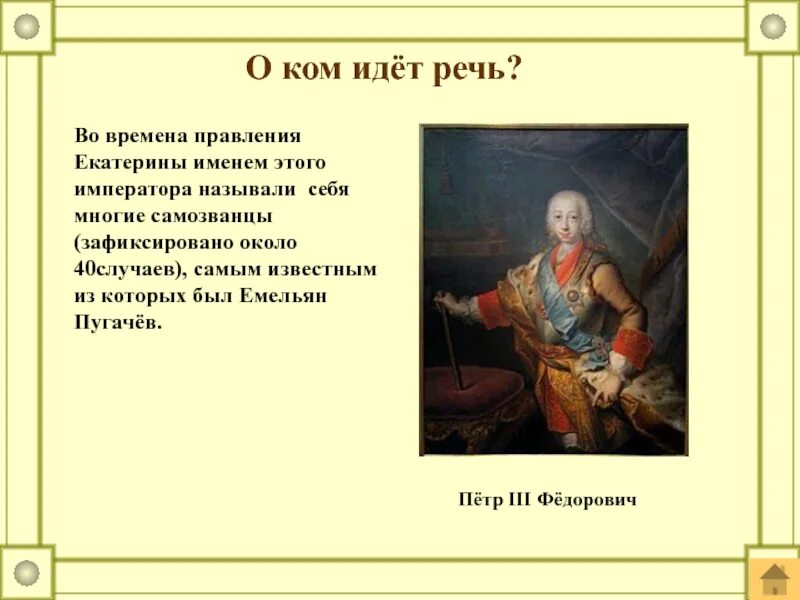 О ком идёт речь?

Во времена правления Екатерины именем этого императора называли себя многие самозванцы (зафиксировано около 40случаев), самым известным из которых был Емельян Пугачёв.

Пётр III Фёдорович